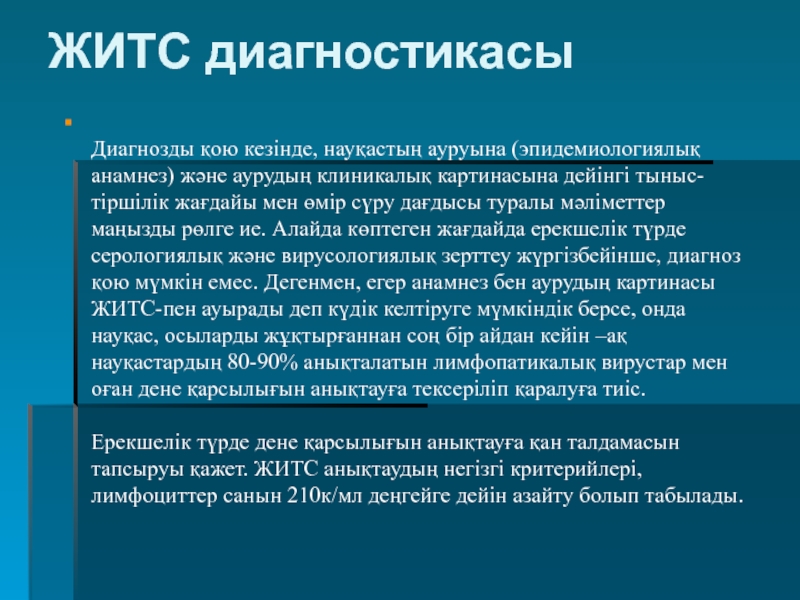 ЖИТС диагностикасы

Диагнозды қою кезінде, науқастың ауруына (эпидемиологиялық анамнез) және аурудың клиникалық картинасына дейінгі тыныс-тіршілік жағдайы мен өмір сүру дағдысы туралы мәліметтер маңызды рөлге ие. Алайда көптеген жағдайда ерекшелік түрде серологиялық және вирусологиялық зерттеу жүргізбейінше, диагноз қою мүмкін емес. Дегенмен, егер анамнез бен аурудың картинасы ЖИТС-пен ауырады деп күдік келтіруге мүмкіндік берсе, онда науқас, осыларды жұқтырғаннан соң бір айдан кейін –ақ науқастардың 80-90% анықталатын лимфопатикалық вирустар мен оған дене қарсылығын анықтауға тексеріліп қаралуға тиіс.

Ерекшелік түрде дене қарсылығын анықтауға қан талдамасын тапсыруы қажет. ЖИТС анықтаудың негізгі критерийлері, лимфоциттер санын 210к/мл деңгейге дейін азайту болып табылады.